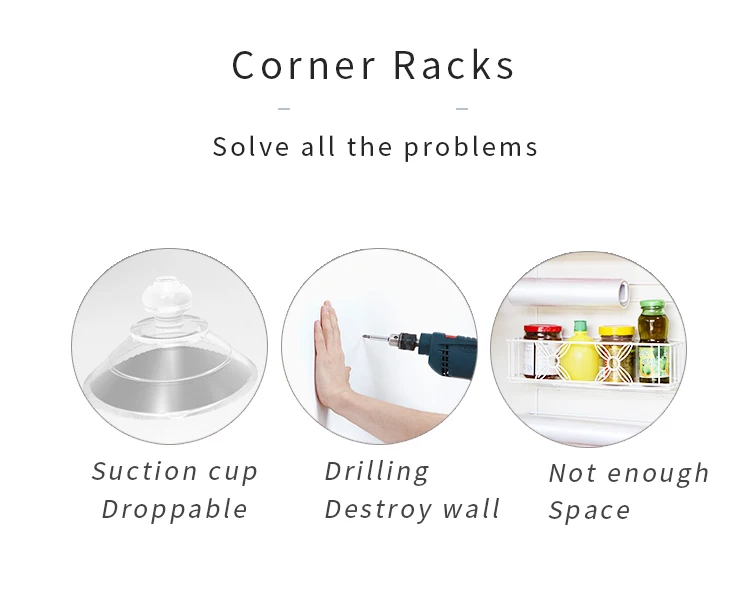 Corner Racks

Solve all the problems

Suction cup
Droppable

Drilling
Destroy wall

Not enough
Space